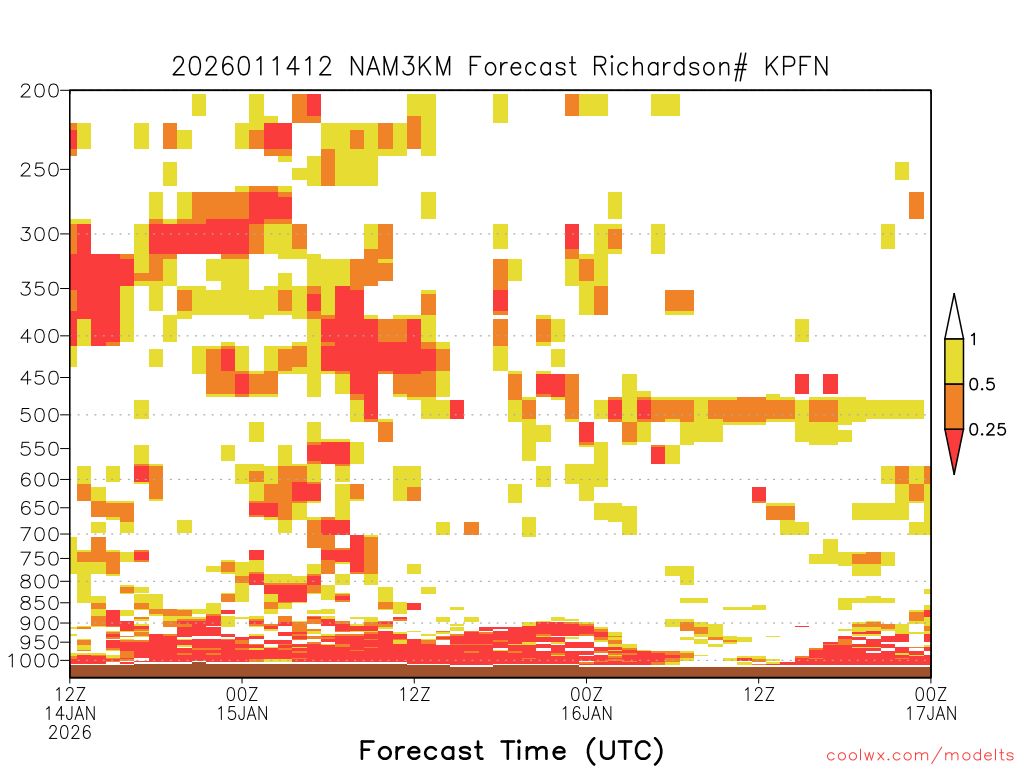 2026011412 NAM3KM Forecast Richardson# KPFN

200
250
300
350
400
450
500
550
600
650
700
750
800
850
900
950
1000

1
0.5
0.25

12Z
14JAN
2026
00Z
15JAN
12Z
00Z
16JAN
12Z
00Z
17JAN

Forecast Time (UTC)

coolwx.com/modelts